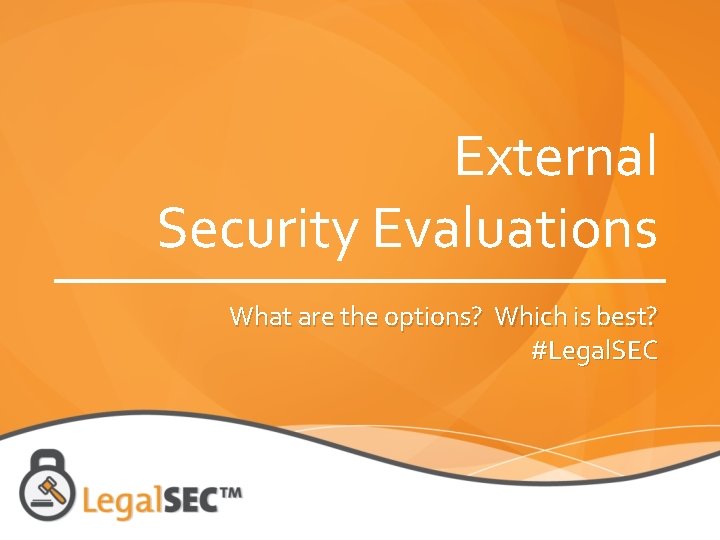 External
Security Evaluations

What are the options?  Which is best?
#LegalSEC

LegalSEC™